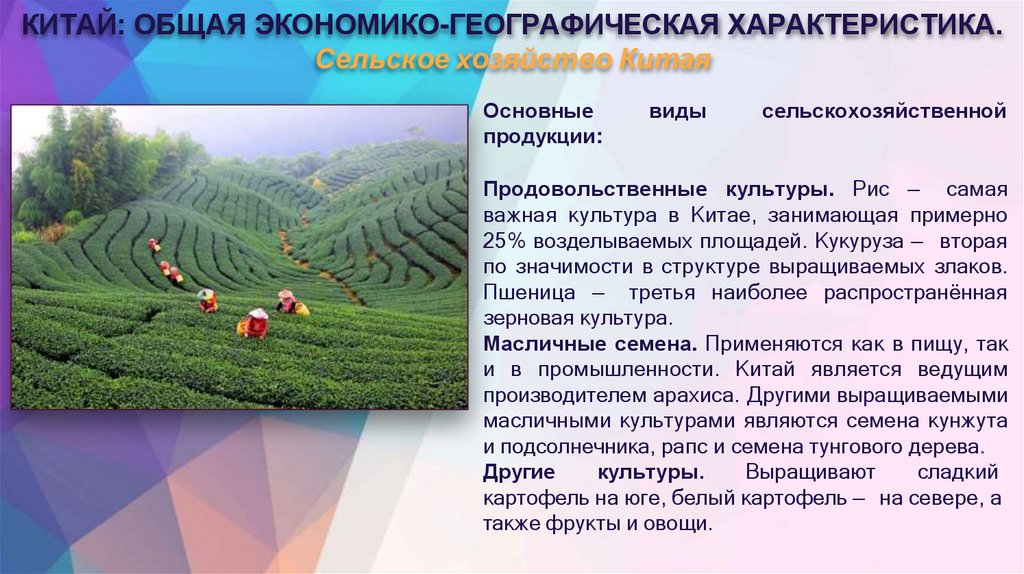 КИТАЙ: ОБЩАЯ ЭКОНОМИКО-ГЕОГРАФИЧЕСКАЯ ХАРАКТЕРИСТИКА.
Сельское хозяйство Китая

Основные виды сельскохозяйственной продукции:

Продовольственные культуры. Рис – самая важная культура в Китае, занимающая примерно 25% возделываемых площадей. Кукуруза – вторая по значимости в структуре выращиваемых злаков. Пшеница – третья наиболее распространённая зерновая культура.
Масличные семена. Применяются как в пищу, так и в промышленности. Китай является ведущим производителем арахиса. Другими выращиваемыми масличными культурами являются семена кунжута и подсолнечника, рапс и семена тунгового дерева.
Другие культуры. Выращивают сладкий картофель на юге, белый картофель – на севере, а также фрукты и овощи.